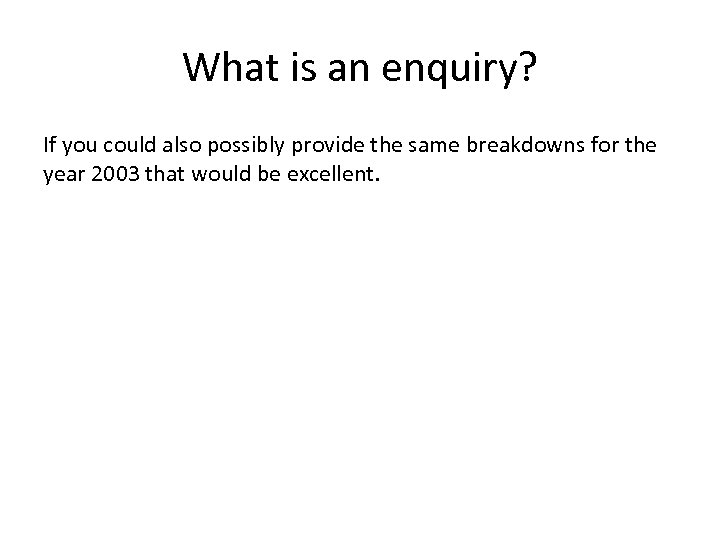 What is an enquiry?

If you could also possibly provide the same breakdowns for the year 2003 that would be excellent.